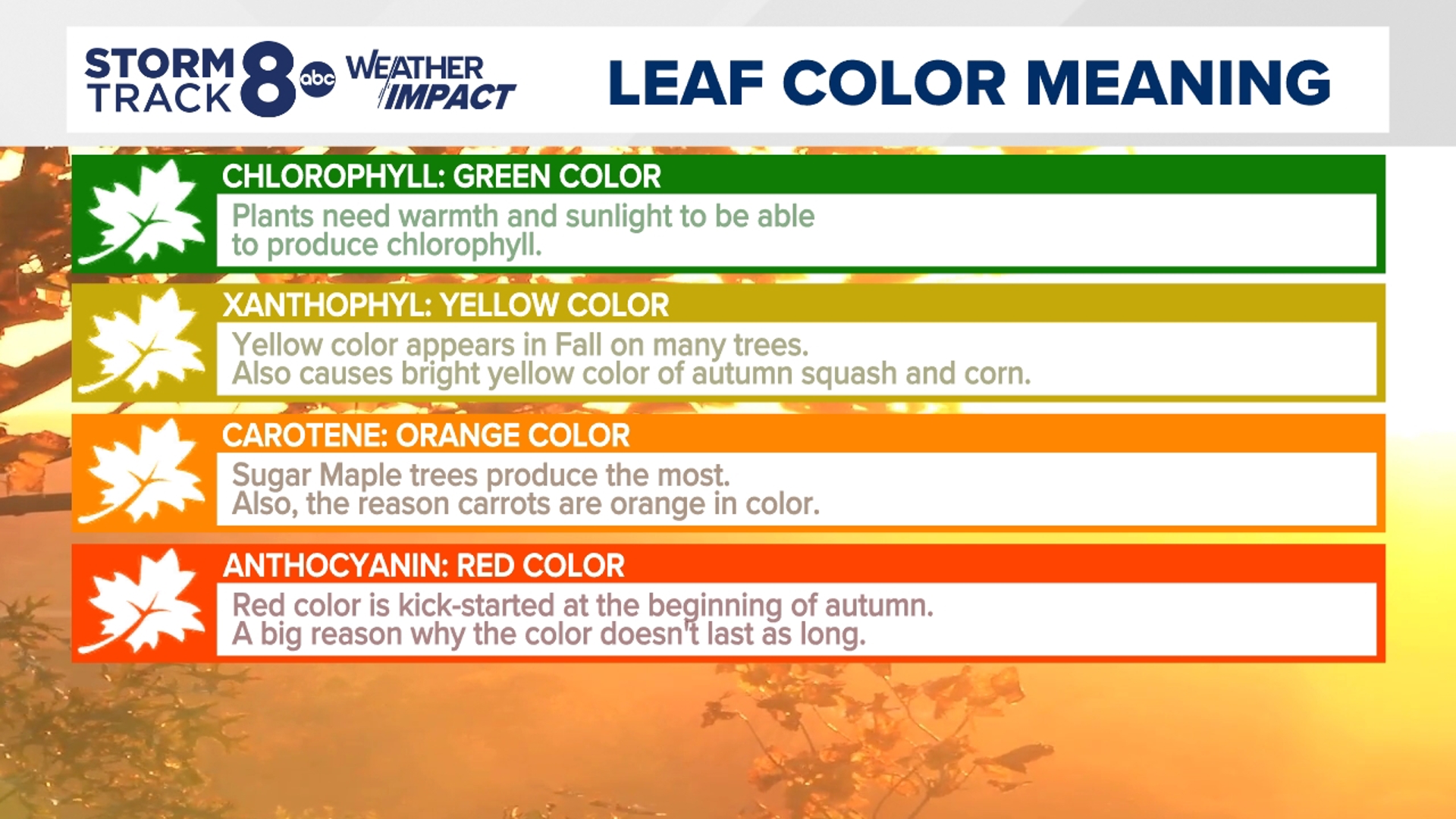 STORM TRACK 8 abc WEATHER IMPACT

LEAF COLOR MEANING

CHLOROPHYLL: GREEN COLOR

Plants need warmth and sunlight to be able to produce chlorophyll.

XANTHOPHYL: YELLOW COLOR

Yellow color appears in Fall on many trees. Also causes bright yellow color of autumn squash and corn.

CAROTENE: ORANGE COLOR

Sugar Maple trees produce the most. Also, the reason carrots are orange in color.

ANTHOCYANIN: RED COLOR

Red color is kick-started at the beginning of autumn. A big reason why the color doesn't last as long.